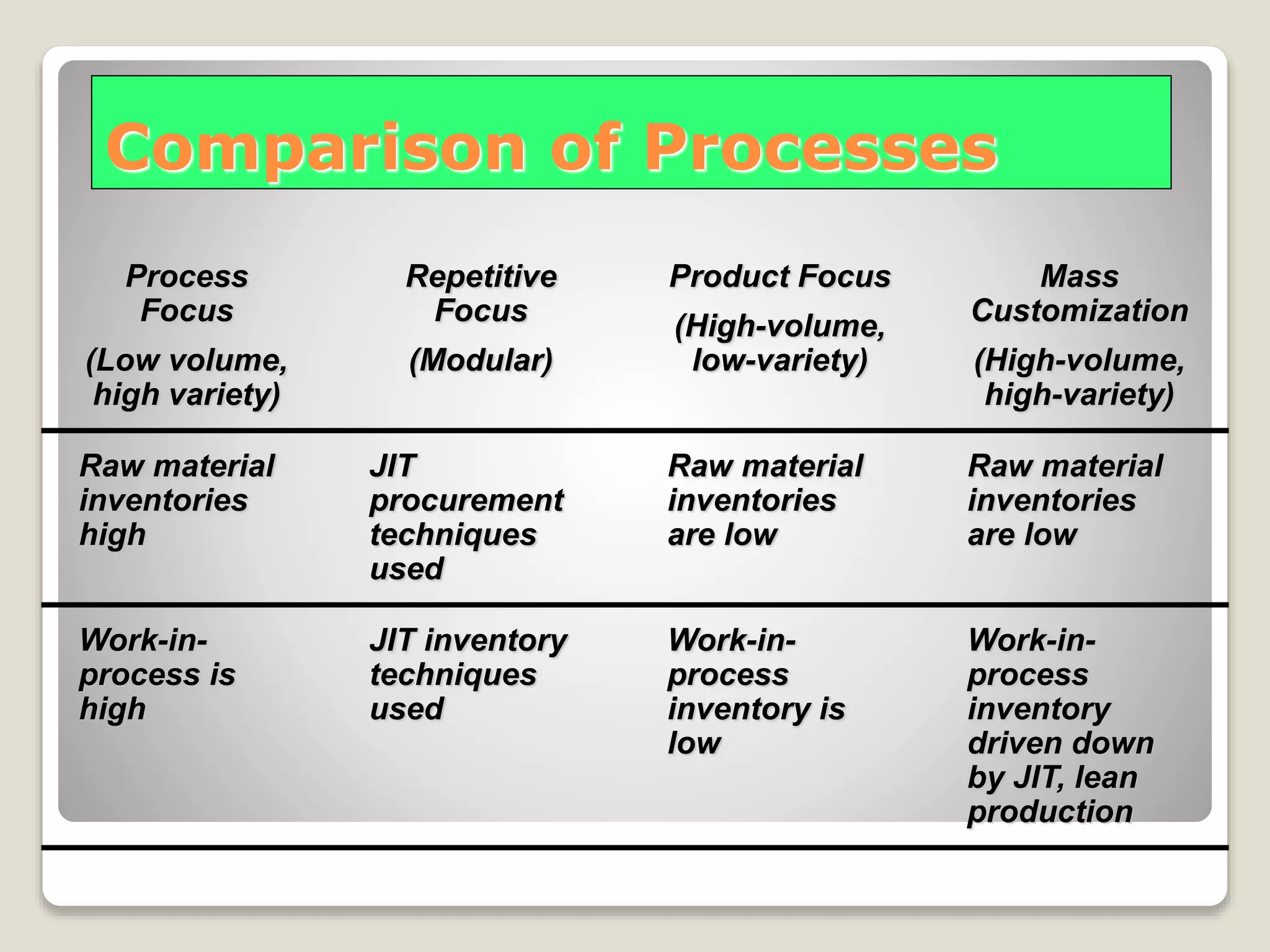 Comparison of Processes

| Process Focus (Low volume, high variety) | Repetitive Focus (Modular) | Product Focus (High-volume, low-variety) | Mass Customization (High-volume, high-variety) |
|---|---|---|---|
| Raw material inventories high | JIT procurement techniques used | Raw material inventories are low | Raw material inventories are low |
| Work-in-process is high | JIT inventory techniques used | Work-in-process inventory is low | Work-in-process inventory driven down by JIT, lean production |